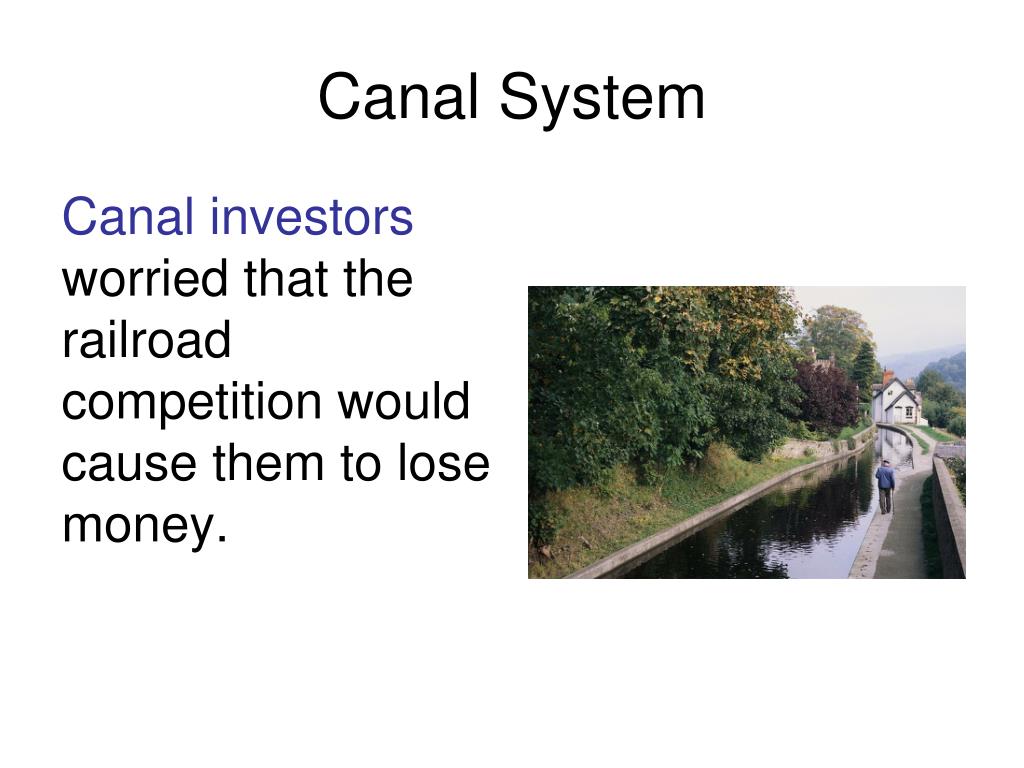 Canal System

Canal investors worried that the railroad competition would cause them to lose money.